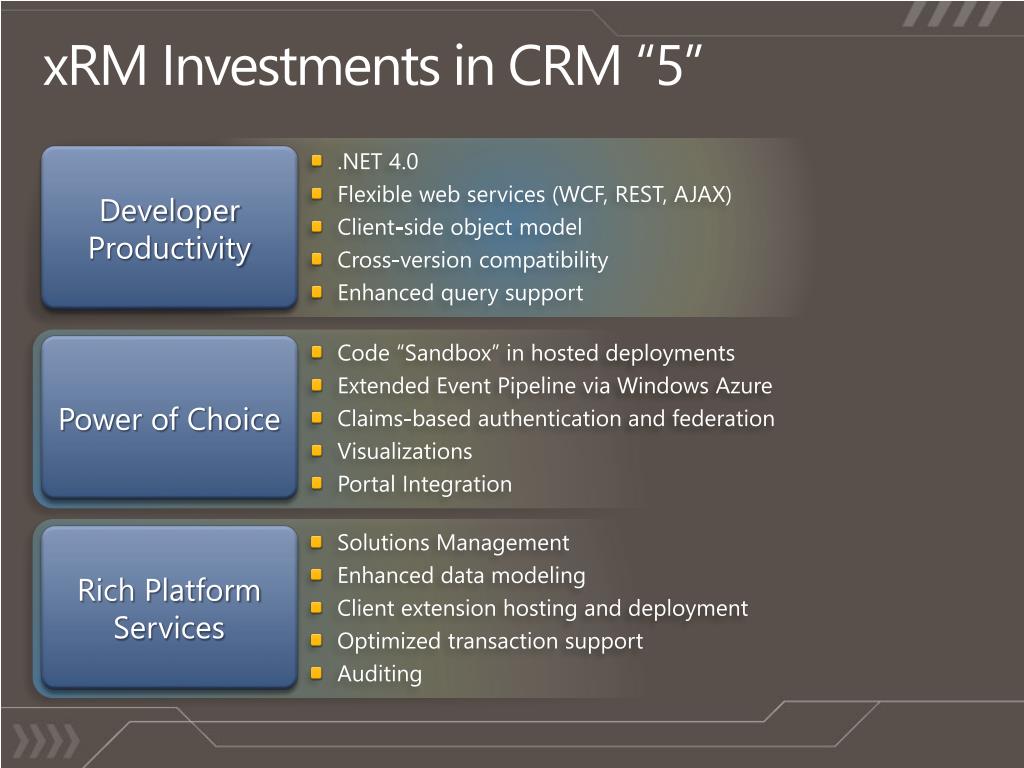 xRM Investments in CRM “5”

Developer Productivity

- .NET 4.0
- Flexible web services (WCF, REST, AJAX)
- Client-side object model
- Cross-version compatibility
- Enhanced query support

Power of Choice

- Code “Sandbox” in hosted deployments
- Extended Event Pipeline via Windows Azure
- Claims-based authentication and federation
- Visualizations
- Portal Integration

Rich Platform Services

- Solutions Management
- Enhanced data modeling
- Client extension hosting and deployment
- Optimized transaction support
- Auditing